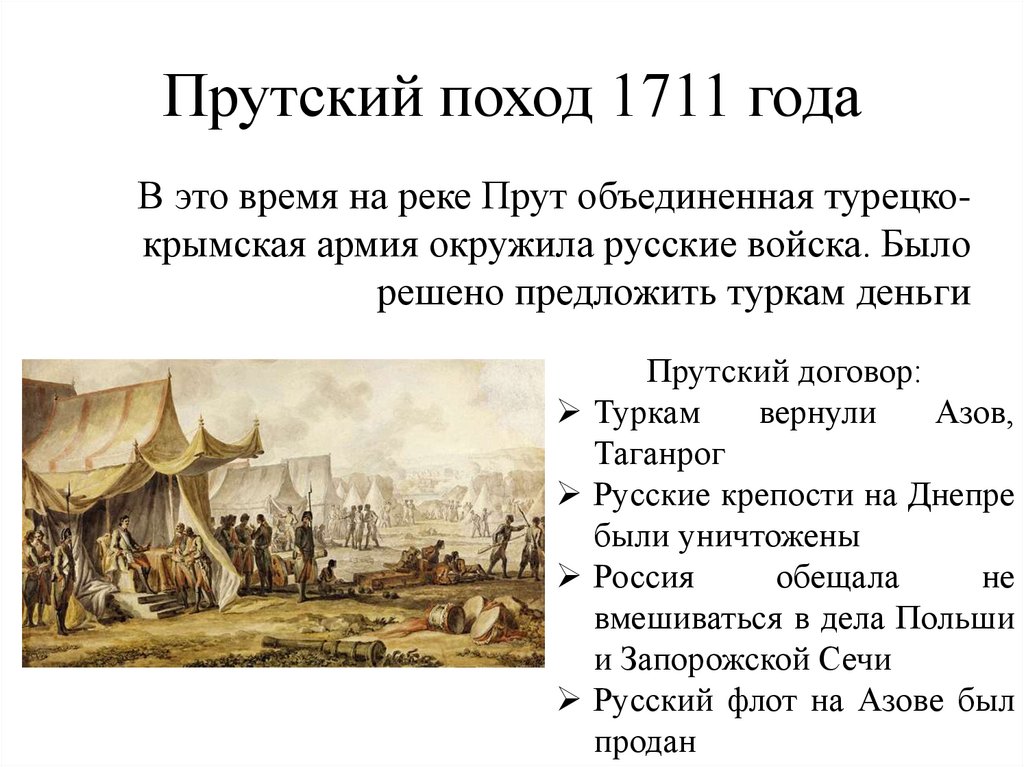 Прутский поход 1711 года

В это время на реке Прут объединенная турецко-крымская армия окружила русские войска. Было решено предложить туркам деньги

Прутский договор:
➢ Туркам вернули Азов, Таганрог
➢ Русские крепости на Днепре были уничтожены
➢ Россия обещала не вмешиваться в дела Польши и Запорожской Сечи
➢ Русский флот на Азове был продан